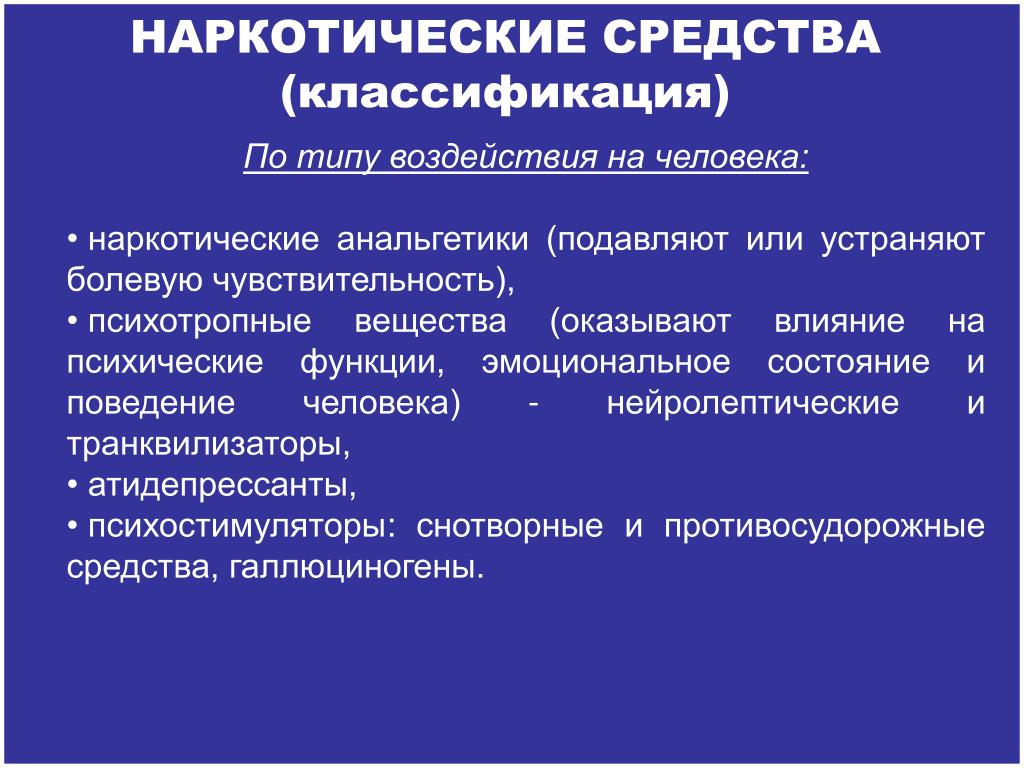 НАРКОТИЧЕСКИЕ СРЕДСТВА
(классификация)

По типу воздействия на человека:

• наркотические анальгетики (подавляют или устраняют болевую чувствительность),
• психотропные вещества (оказывают влияние на психические функции, эмоциональное состояние и поведение человека) - нейролептические и транквилизаторы,
• атидепрессанты,
• психостимуляторы: снотворные и противосудорожные средства, галлюциногены.